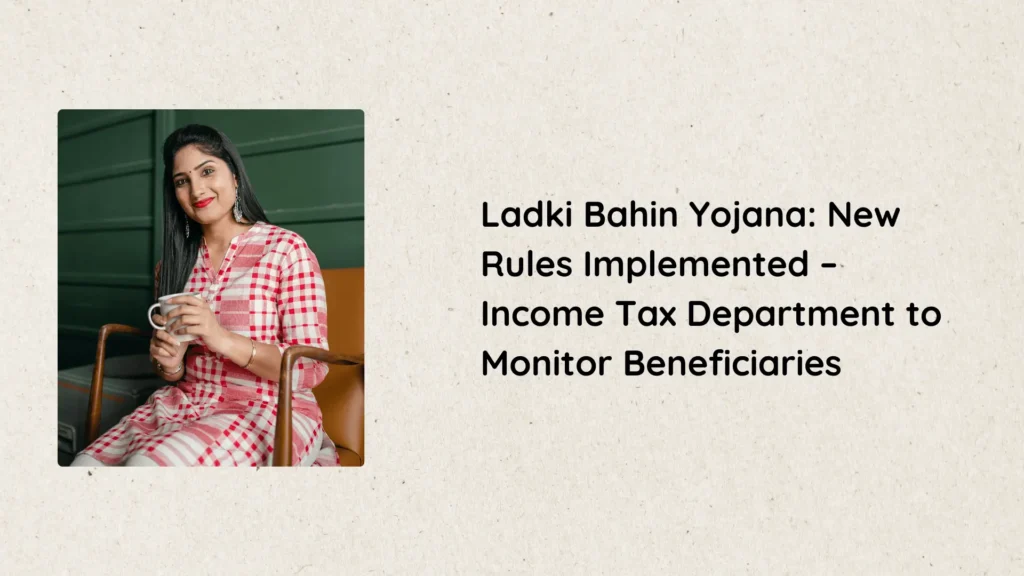 Ladki Bahin Yojana: New Rules Implemented – Income Tax Department to Monitor Beneficiaries